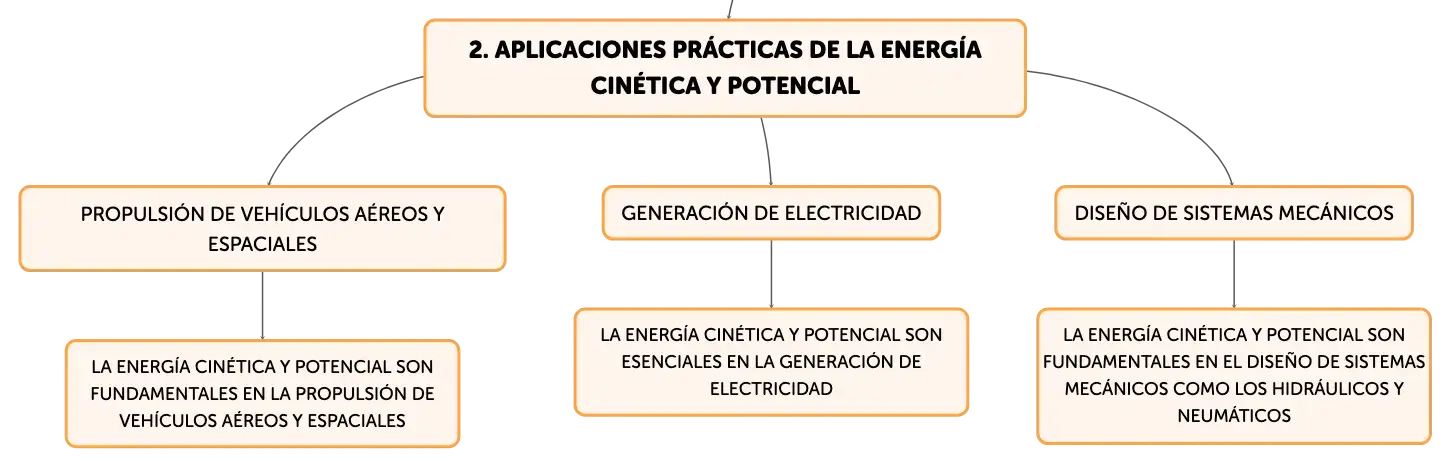 2. APLICACIONES PRÁCTICAS DE LA ENERGÍA CINÉTICA Y POTENCIAL

PROPULSIÓN DE VEHÍCULOS AÉREOS Y ESPACIALES

LA ENERGÍA CINÉTICA Y POTENCIAL SON FUNDAMENTALES EN LA PROPULSIÓN DE VEHÍCULOS AÉREOS Y ESPACIALES

GENERACIÓN DE ELECTRICIDAD

LA ENERGÍA CINÉTICA Y POTENCIAL SON ESENCIALES EN LA GENERACIÓN DE ELECTRICIDAD

DISEÑO DE SISTEMAS MECÁNICOS

LA ENERGÍA CINÉTICA Y POTENCIAL SON FUNDAMENTALES EN EL DISEÑO DE SISTEMAS MECÁNICOS COMO LOS HIDRÁULICOS Y NEUMÁTICOS